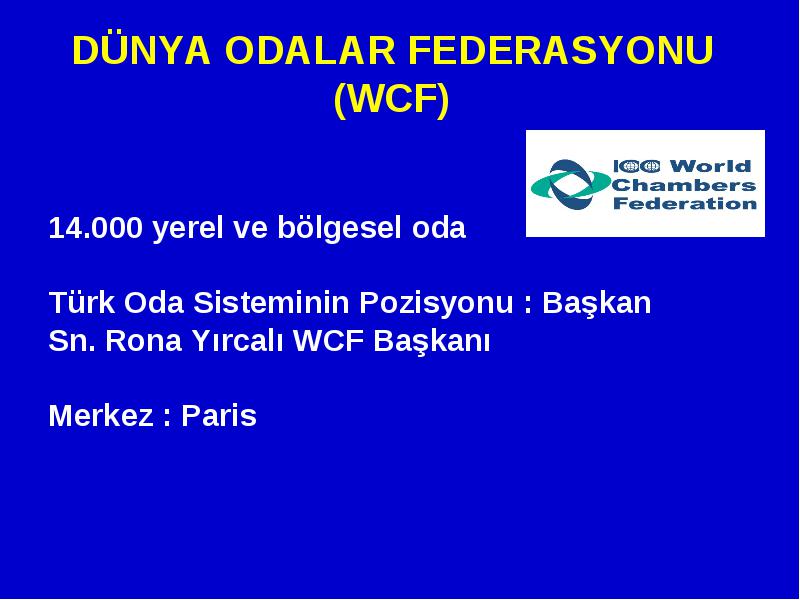 DÜNYA ODALAR FEDERASYONU (WCF)

ICC World Chambers Federation

14.000 yerel ve bölgesel oda

Türk Oda Sisteminin Pozisyonu : Başkan Sn. Rona Yırcalı WCF Başkanı

Merkez : Paris